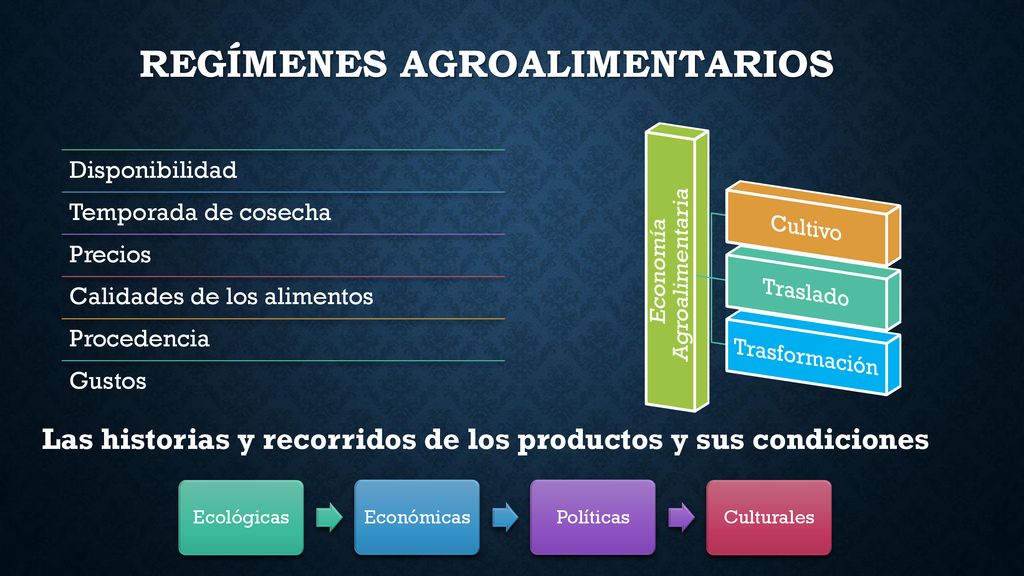 REGÍMENES AGROALIMENTARIOS

Disponibilidad

Temporada de cosecha

Precios

Calidades de los alimentos

Procedencia

Gustos

Economía Agroalimentaria

Cultivo

Traslado

Trasformación

Las historias y recorridos de los productos y sus condiciones

Ecológicas

Económicas

Políticas

Culturales